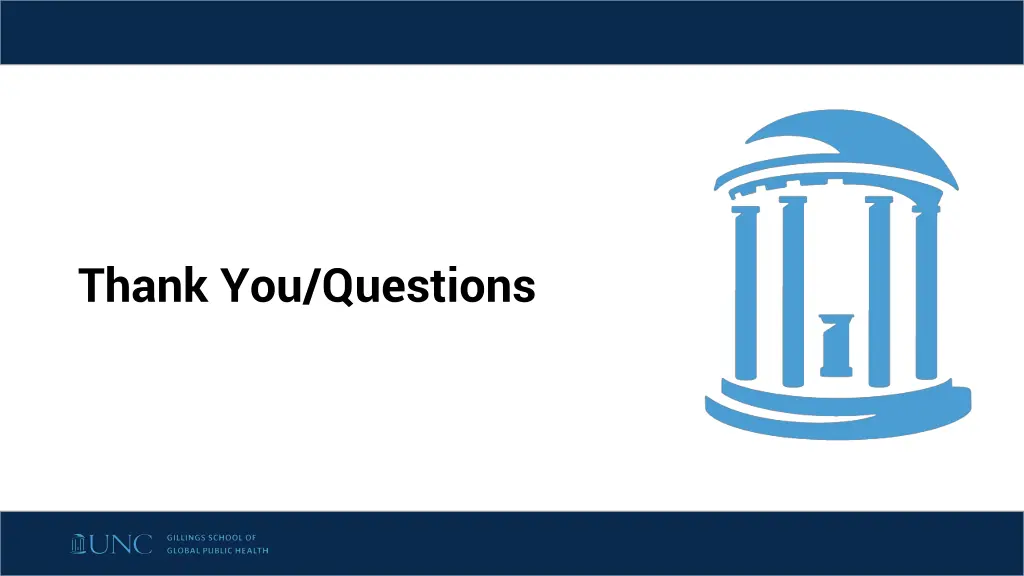 Thank You/Questions

UNC GILLINGS SCHOOL OF GLOBAL PUBLIC HEALTH